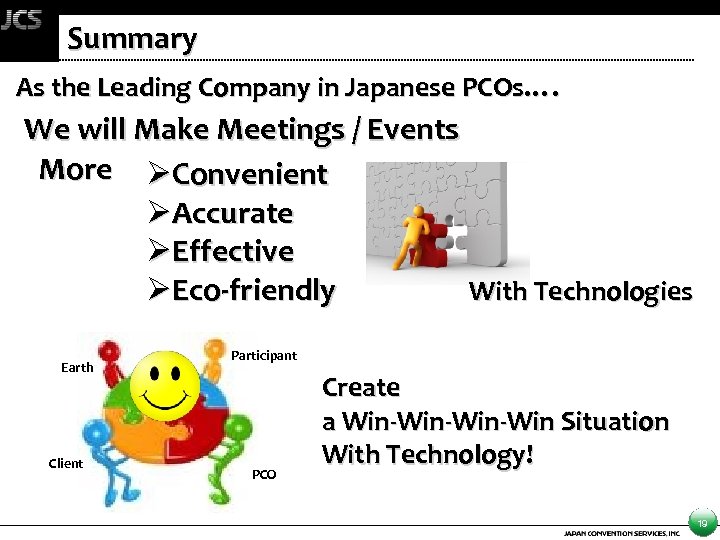 JCS

Summary

As the Leading Company in Japanese PCOs….

We will Make Meetings / Events

More ➢Convenient
➢Accurate
➢Effective
➢Eco-friendly

With Technologies

Earth
Participant
Client
PCO

Create
a Win-Win-Win-Win Situation
With Technology!

JAPAN CONVENTION SERVICES, INC.
19